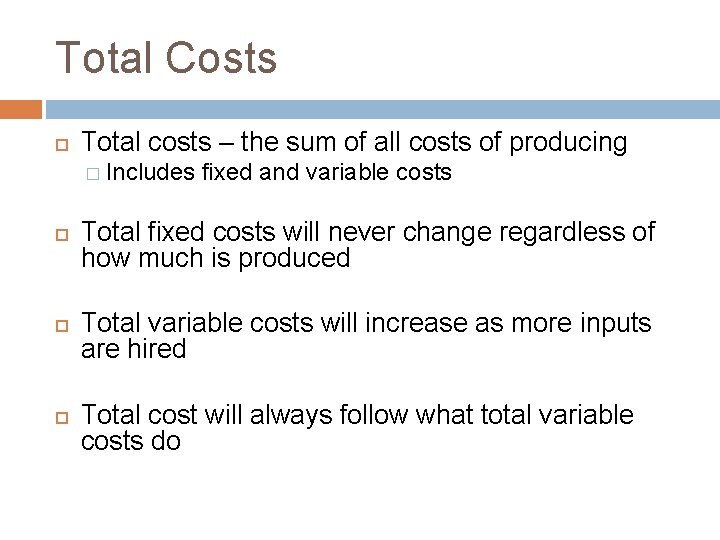 Total Costs

Total costs – the sum of all costs of producing
Includes fixed and variable costs

Total fixed costs will never change regardless of how much is produced

Total variable costs will increase as more inputs are hired

Total cost will always follow what total variable costs do